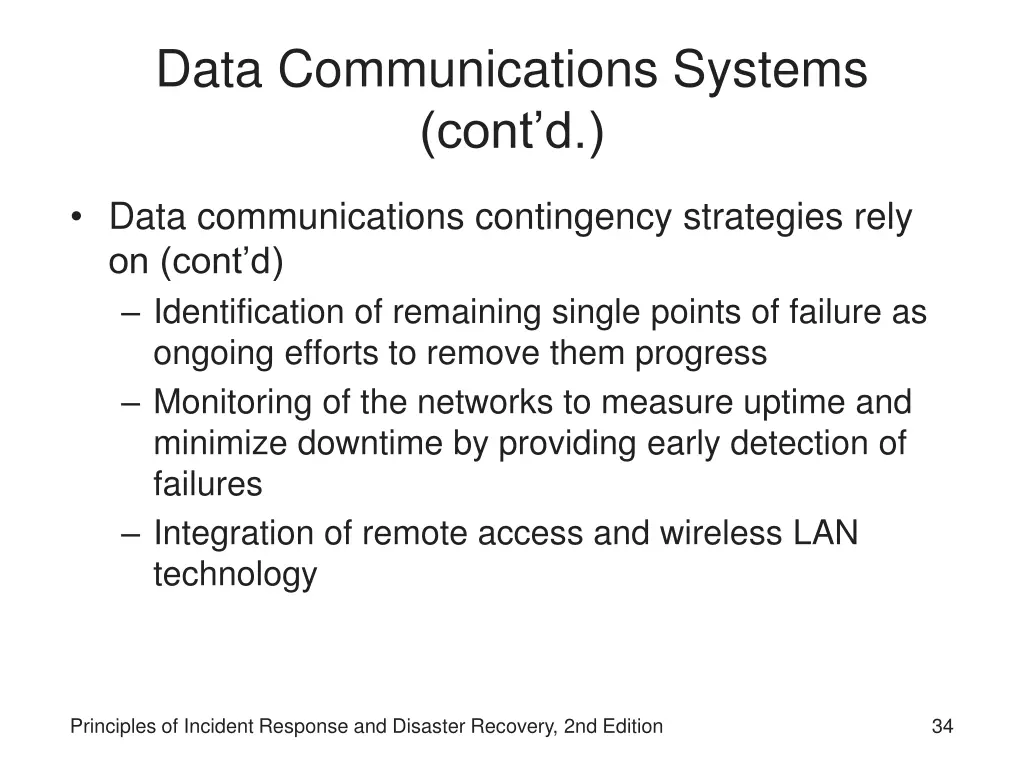 Data Communications Systems (cont’d.)

• Data communications contingency strategies rely on (cont’d)
– Identification of remaining single points of failure as ongoing efforts to remove them progress
– Monitoring of the networks to measure uptime and minimize downtime by providing early detection of failures
– Integration of remote access and wireless LAN technology

Principles of Incident Response and Disaster Recovery, 2nd Edition

34